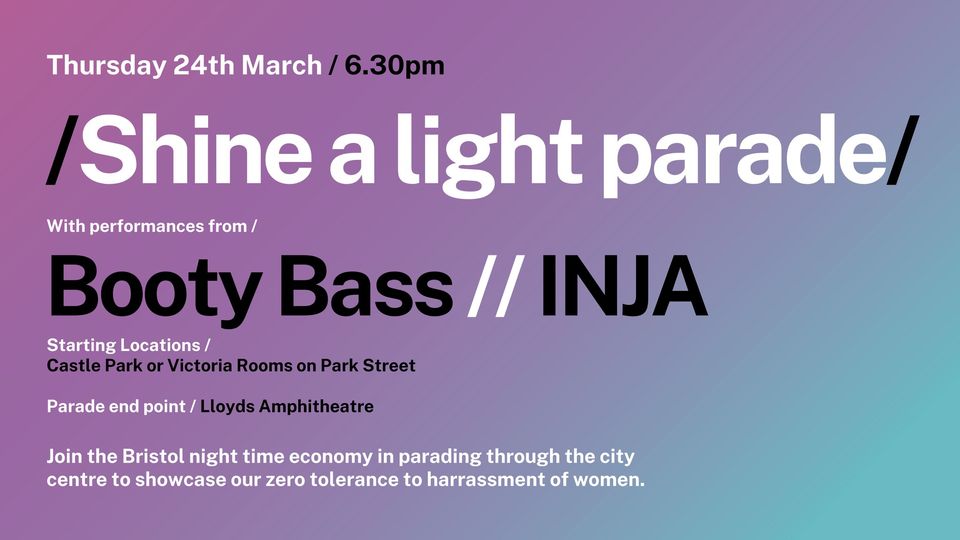 Thursday 24th March / 6.30pm

/Shine a light parade/

With performances from /

Booty Bass // INJA

Starting Locations /
Castle Park or Victoria Rooms on Park Street

Parade end point / Lloyds Amphitheatre

Join the Bristol night time economy in parading through the city centre to showcase our zero tolerance to harrassment of women.